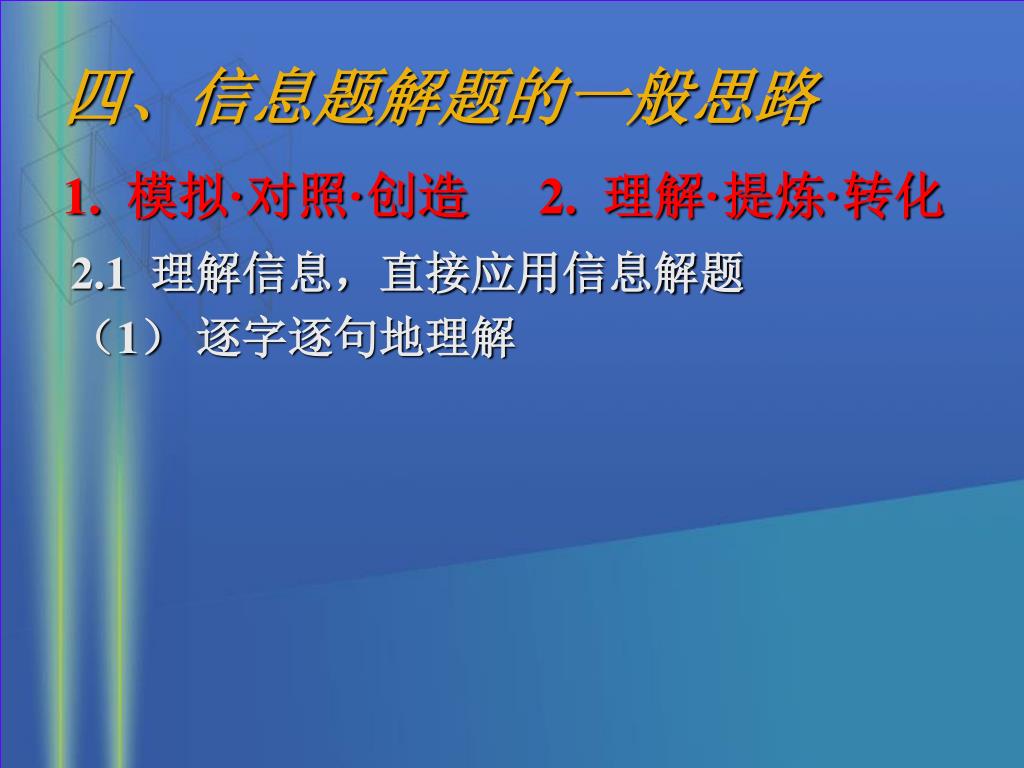 四、信息题解题的一般思路

1. 模拟·对照·创造　　2. 理解·提炼·转化

2.1 理解信息，直接应用信息解题

（1） 逐字逐句地理解